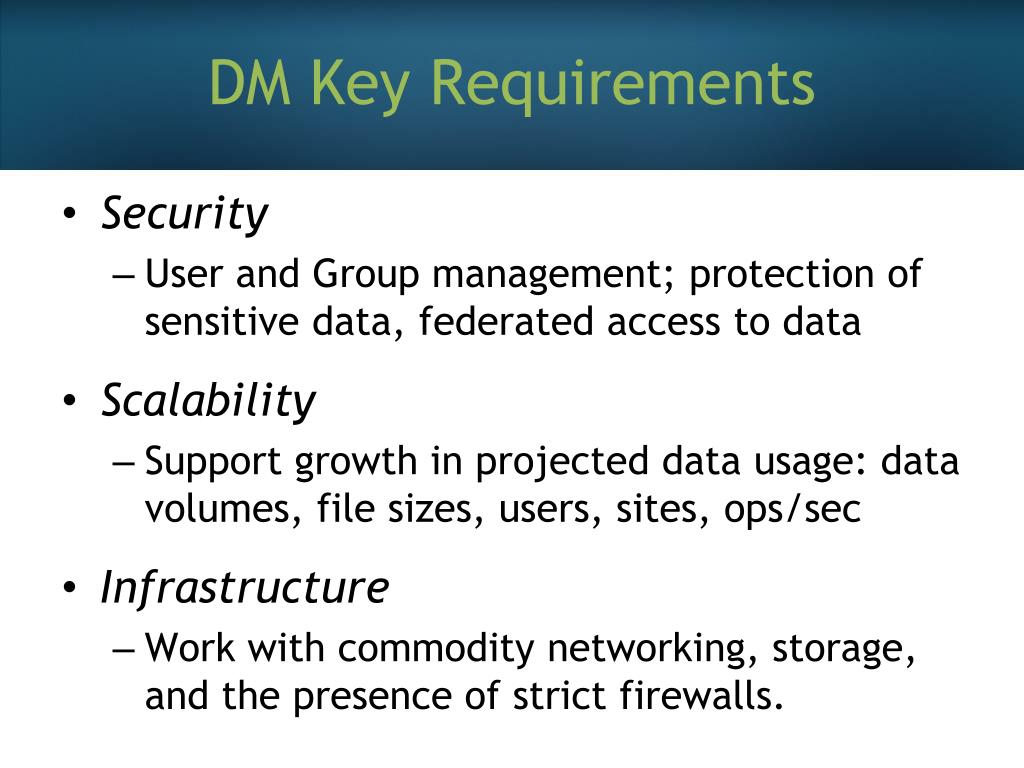 DM Key Requirements

• Security
– User and Group management; protection of sensitive data, federated access to data

• Scalability
– Support growth in projected data usage: data volumes, file sizes, users, sites, ops/sec

• Infrastructure
– Work with commodity networking, storage, and the presence of strict firewalls.